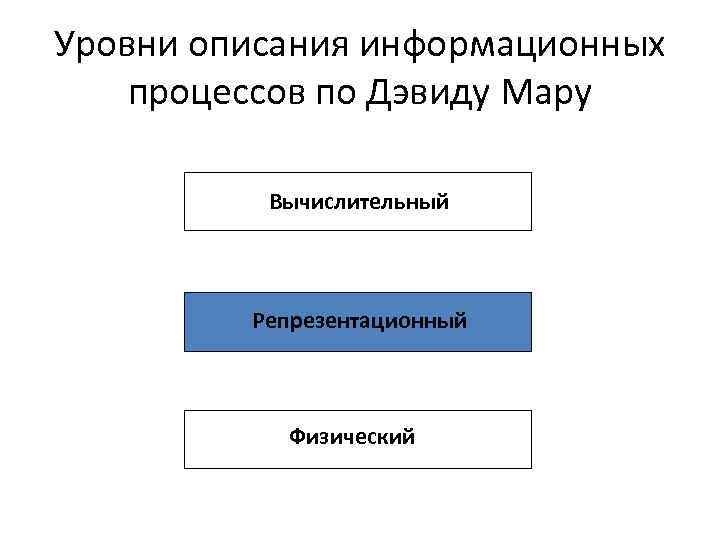 Уровни описания информационных процессов по Дэвиду Мару

Вычислительный

Репрезентационный

Физический